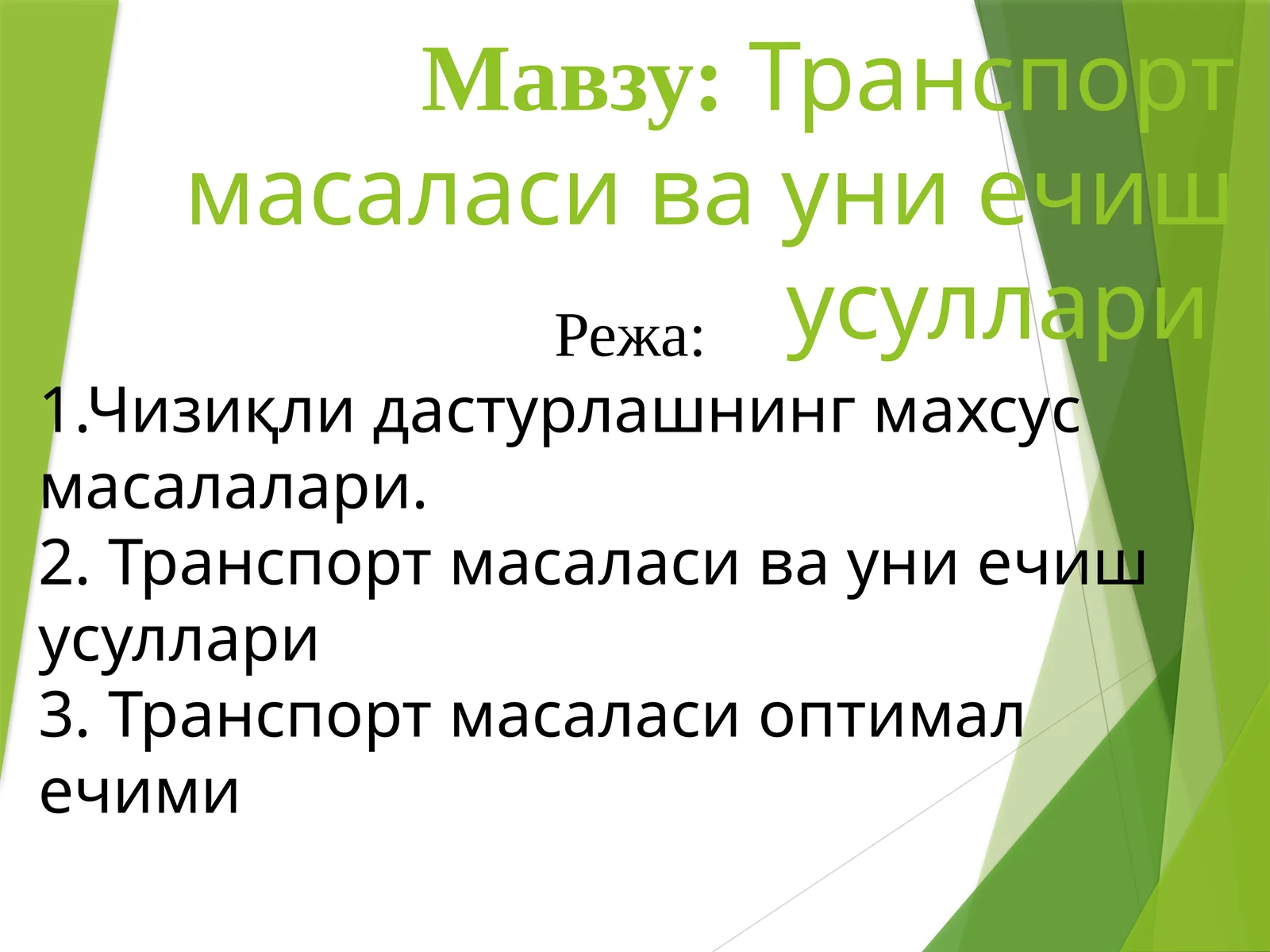 Мавзу: Транспорт масаласи ва уни ечиш усуллари

Режа:

1.Чизиқли дастурлашнинг махсус масалалари.
2. Транспорт масаласи ва уни ечиш усуллари
3. Транспорт масаласи оптимал ечими